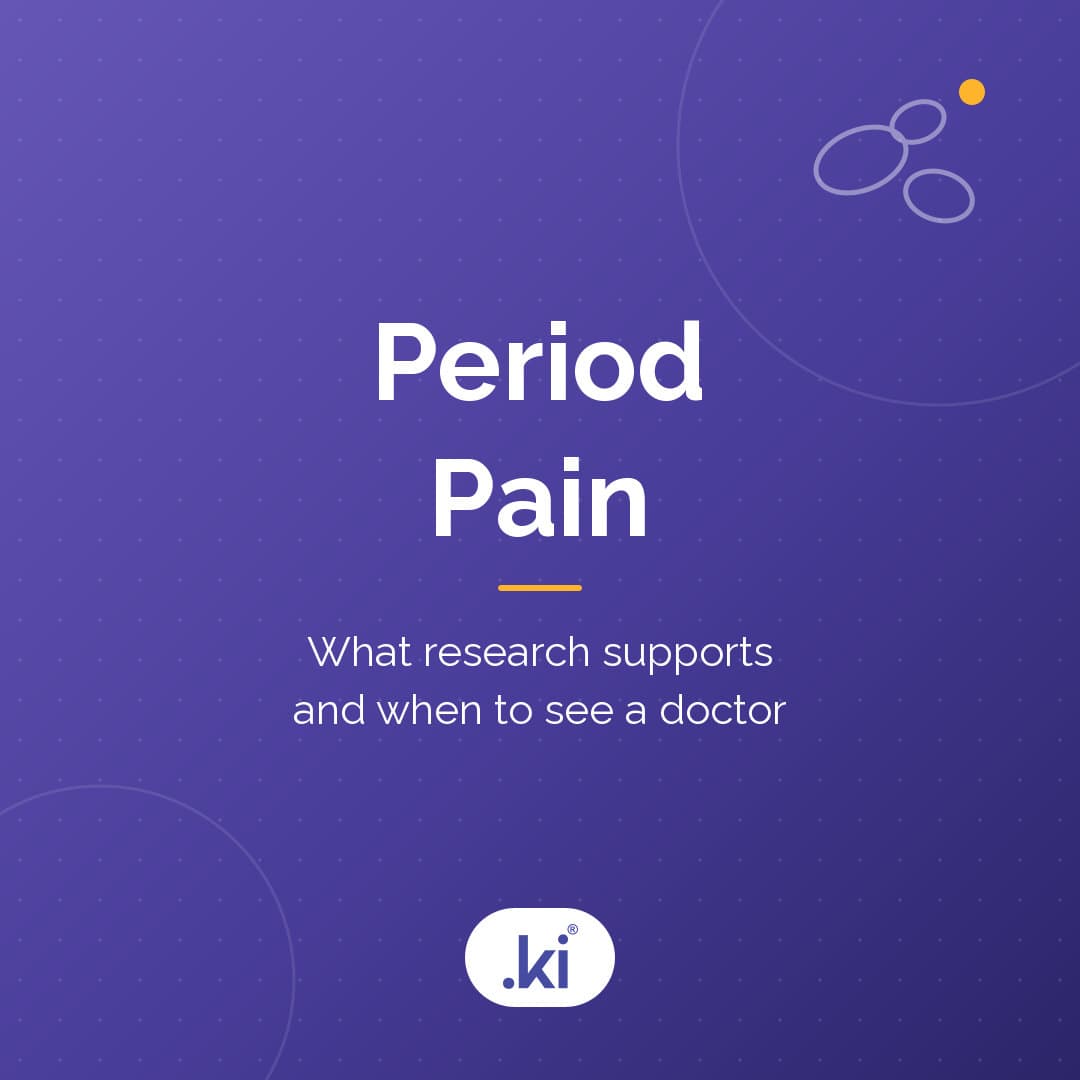 Period Pain

What research supports and when to see a doctor

.ki®